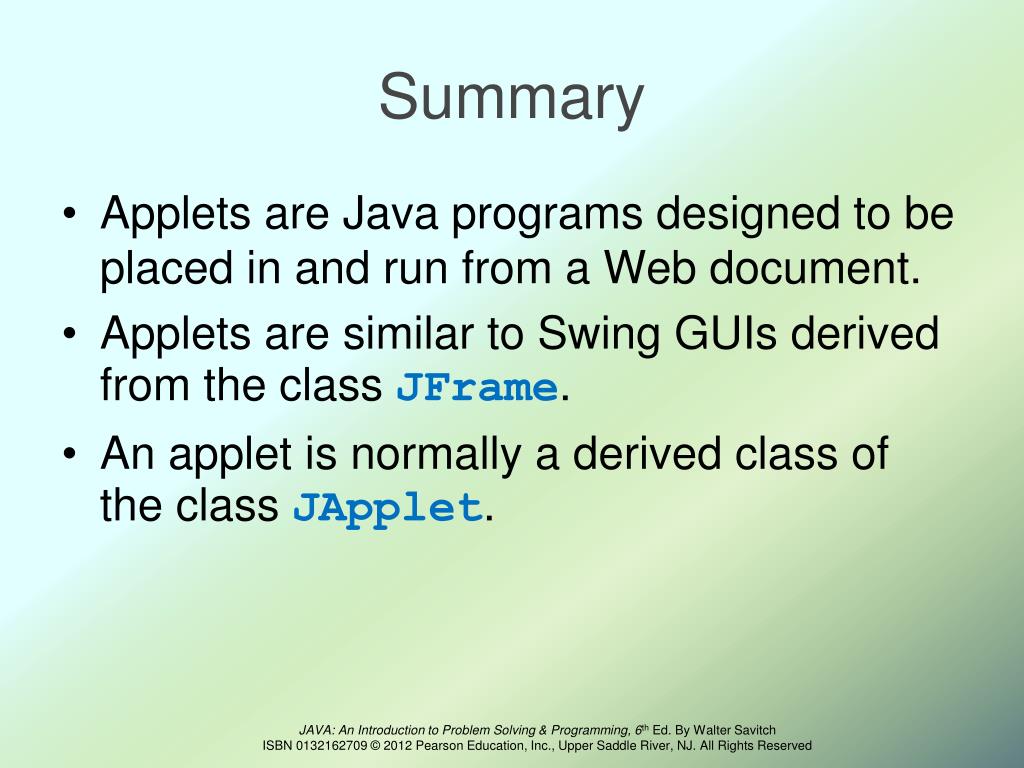 Summary

• Applets are Java programs designed to be placed in and run from a Web document.

• Applets are similar to Swing GUIs derived from the class JFrame.

• An applet is normally a derived class of the class JApplet.

JAVA: An Introduction to Problem Solving & Programming, 6th Ed. By Walter Savitch
ISBN 0132162709 © 2012 Pearson Education, Inc., Upper Saddle River, NJ. All Rights Reserved